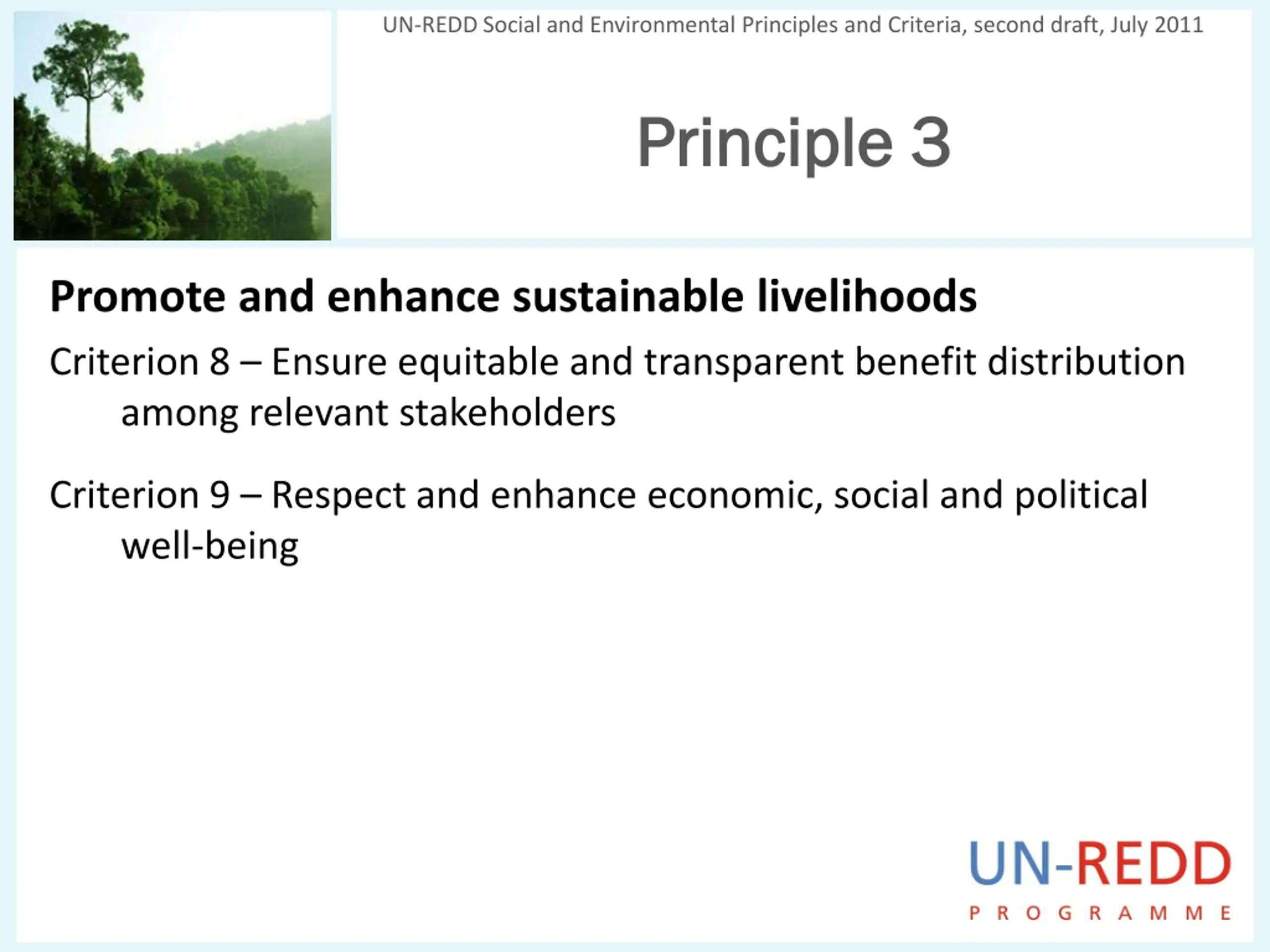 UN-REDD Social and Environmental Principles and Criteria, second draft, July 2011

Principle 3

Promote and enhance sustainable livelihoods

Criterion 8 – Ensure equitable and transparent benefit distribution among relevant stakeholders

Criterion 9 – Respect and enhance economic, social and political well-being

UN-REDD
PROGRAMME